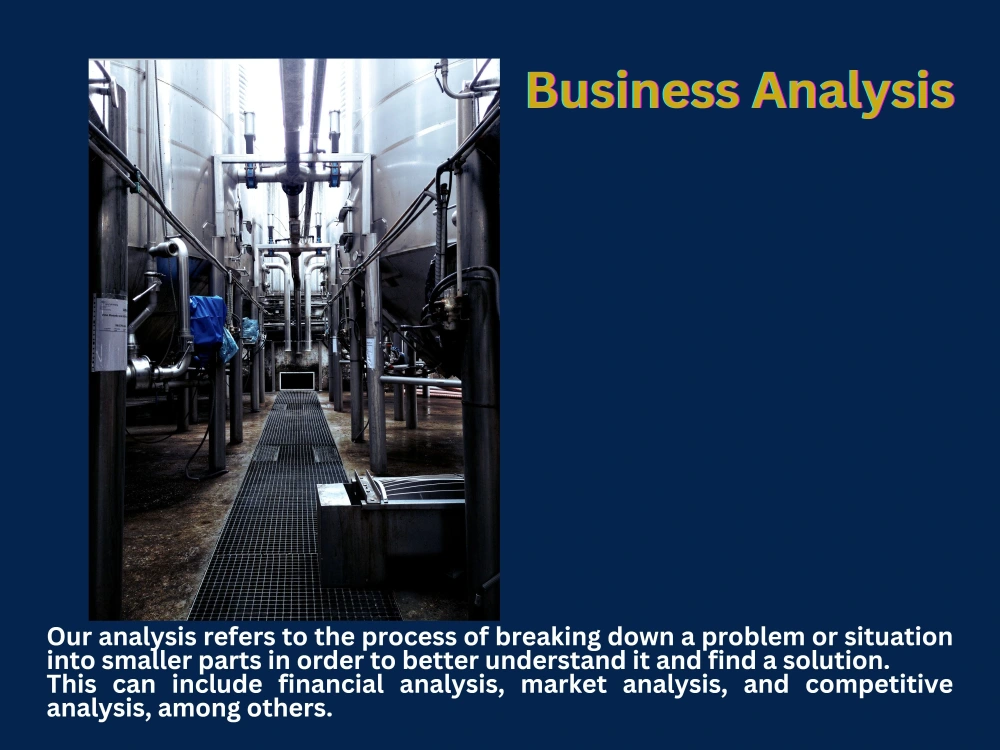 Business Analysis

Our analysis refers to the process of breaking down a problem or situation into smaller parts in order to better understand it and find a solution.
This can include financial analysis, market analysis, and competitive analysis, among others.